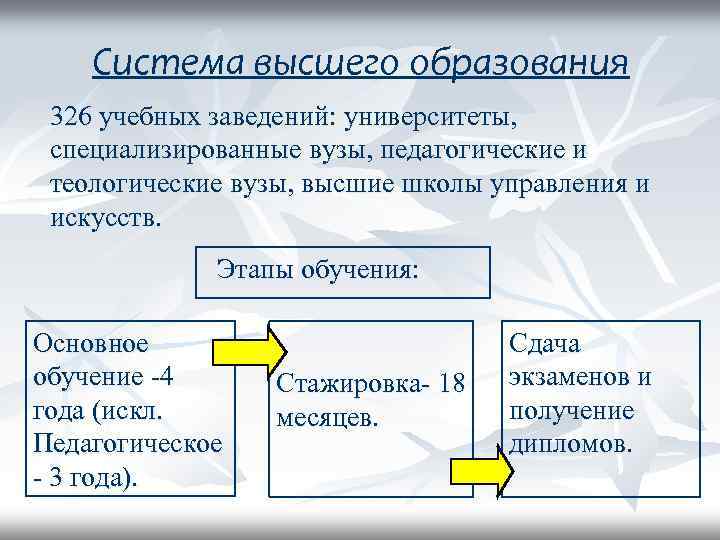 Система высшего образования

326 учебных заведений: университеты, специализированные вузы, педагогические и теологические вузы, высшие школы управления и искусств.

Этапы обучения:

Основное обучение -4 года (искл. Педагогическое - 3 года).

Стажировка- 18 месяцев.

Сдача экзаменов и получение дипломов.